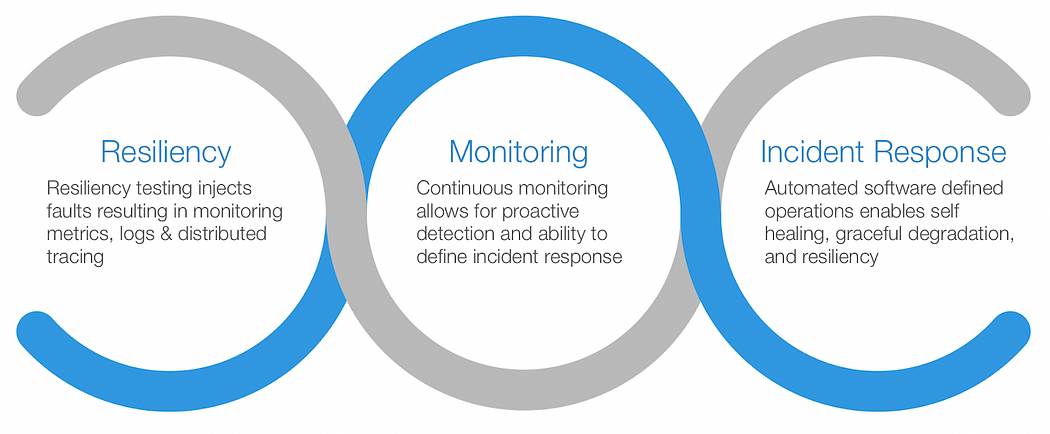 Resiliency

Resiliency testing injects faults resulting in monitoring metrics, logs & distributed tracing

Monitoring

Continuous monitoring allows for proactive detection and ability to define incident response

Incident Response

Automated software defined operations enables self healing, graceful degradation, and resiliency